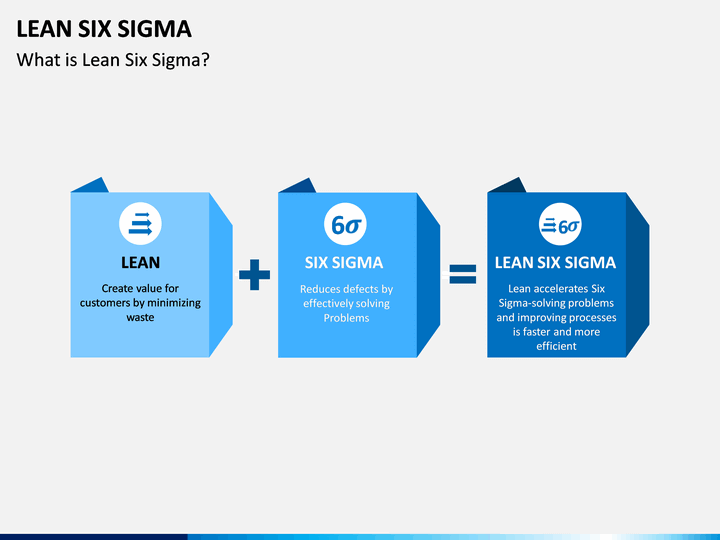 LEAN SIX SIGMA
What is Lean Six Sigma?

LEAN
Create value for customers by minimizing waste

+

$6\sigma$
SIX SIGMA
Reduces defects by effectively solving Problems

=

$6\sigma$
LEAN SIX SIGMA
Lean accelerates Six Sigma-solving problems and improving processes is faster and more efficient